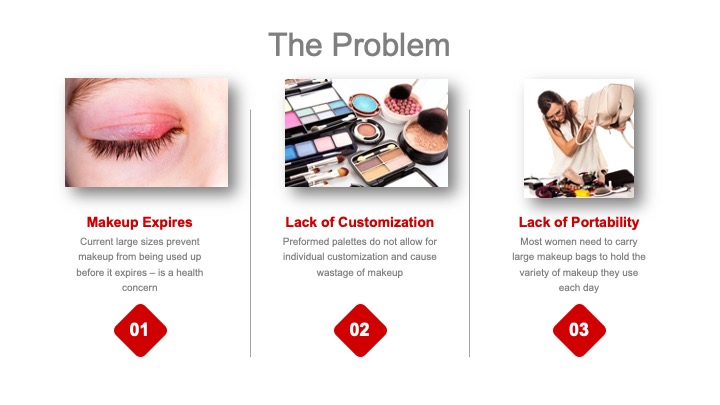 The Problem

Makeup Expires
Current large sizes prevent makeup from being used up before it expires – is a health concern

01

Lack of Customization
Preformed palettes do not allow for individual customization and cause wastage of makeup

02

Lack of Portability
Most women need to carry large makeup bags to hold the variety of makeup they use each day

03